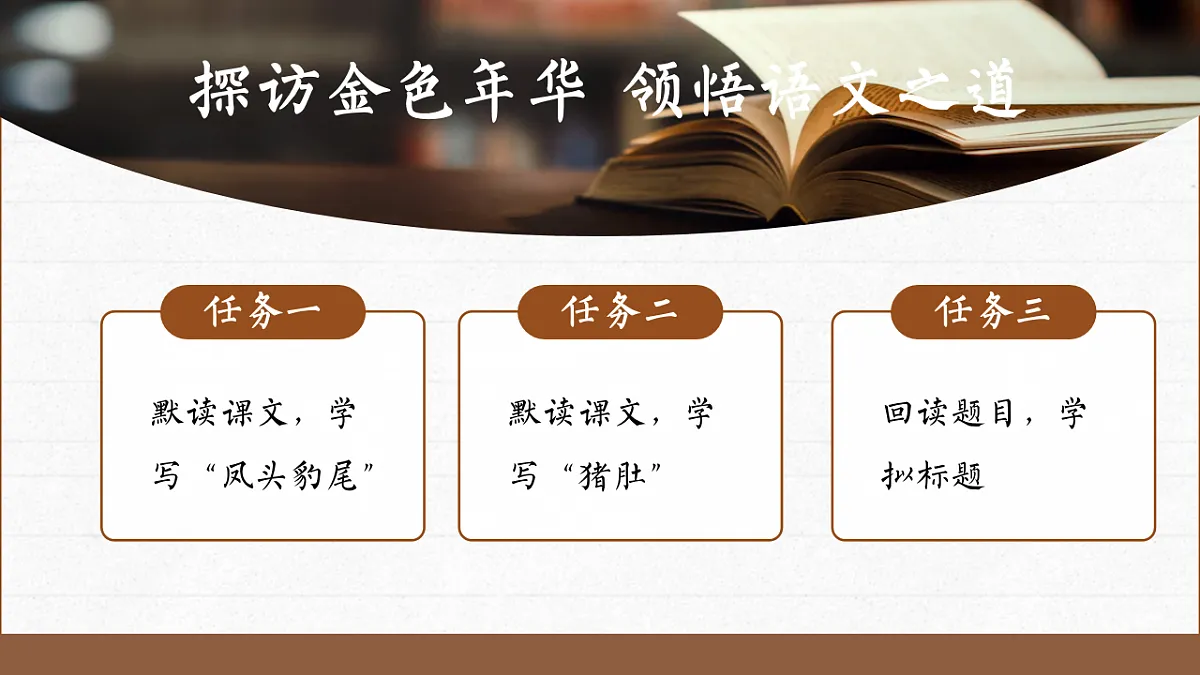 探访金色年华 领悟语文之道

任务一

默读课文，学写“凤头豹尾”

任务二

默读课文，学写“猪肚”

任务三

回读题目，学拟标题